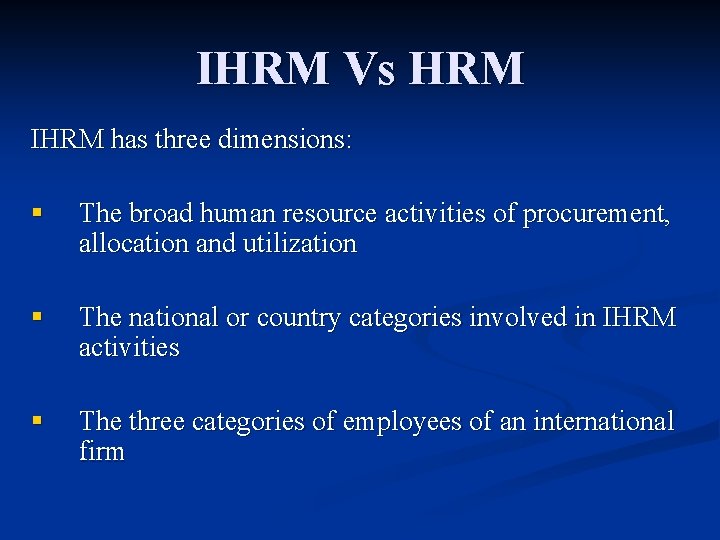 IHRM Vs HRM

IHRM has three dimensions:

▪ The broad human resource activities of procurement, allocation and utilization

▪ The national or country categories involved in IHRM activities

▪ The three categories of employees of an international firm